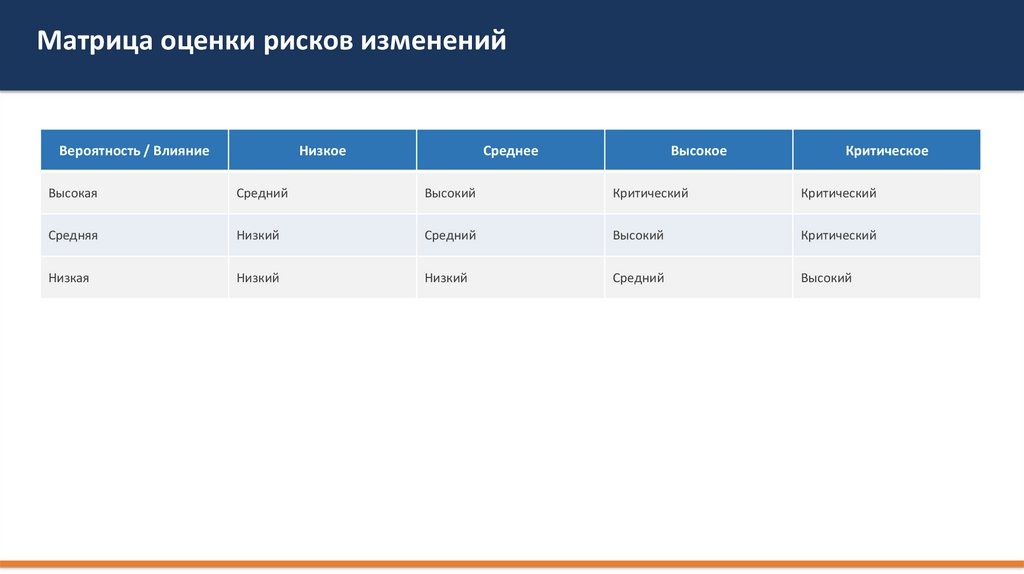 Матрица оценки рисков изменений

| Вероятность / Влияние | Низкое | Среднее | Высокое | Критическое |
|---|---|---|---|---|
| Высокая | Средний | Высокий | Критический | Критический |
| Средняя | Низкий | Средний | Высокий | Критический |
| Низкая | Низкий | Низкий | Средний | Высокий |